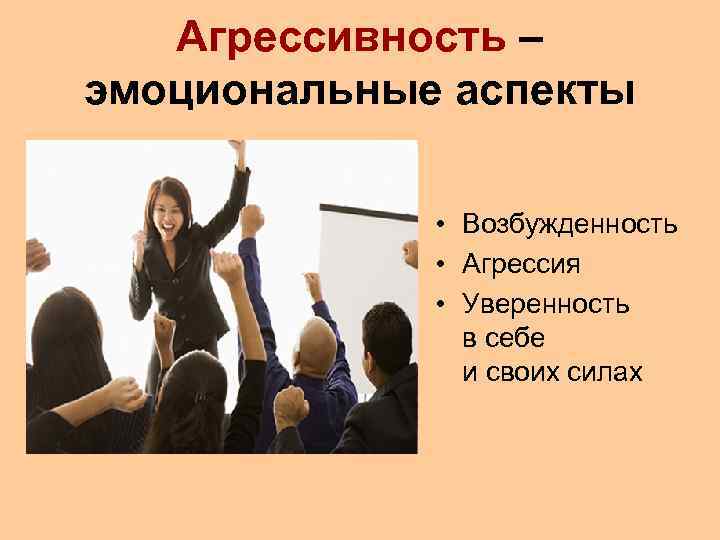 Агрессивность – эмоциональные аспекты

• Возбужденность
• Агрессия
• Уверенность в себе и своих силах